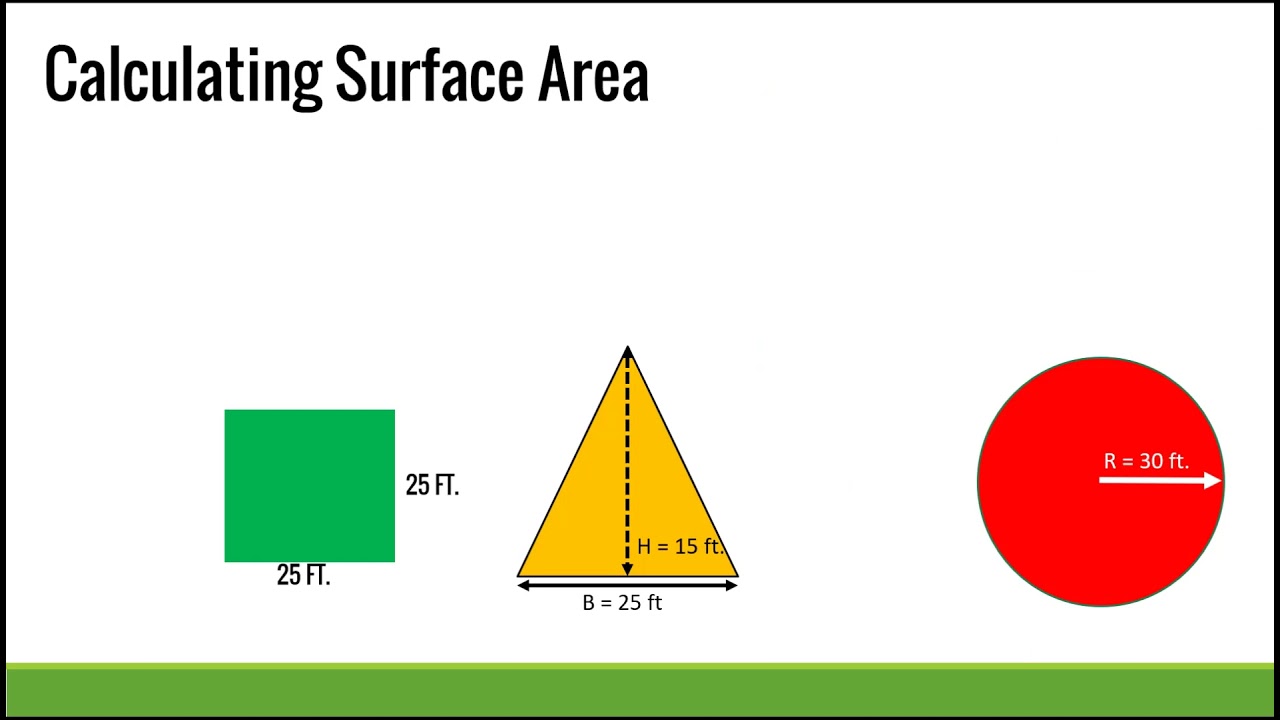 Calculating Surface Area

25 FT.

25 FT.

H = 15 ft.

B = 25 ft

R = 30 ft.